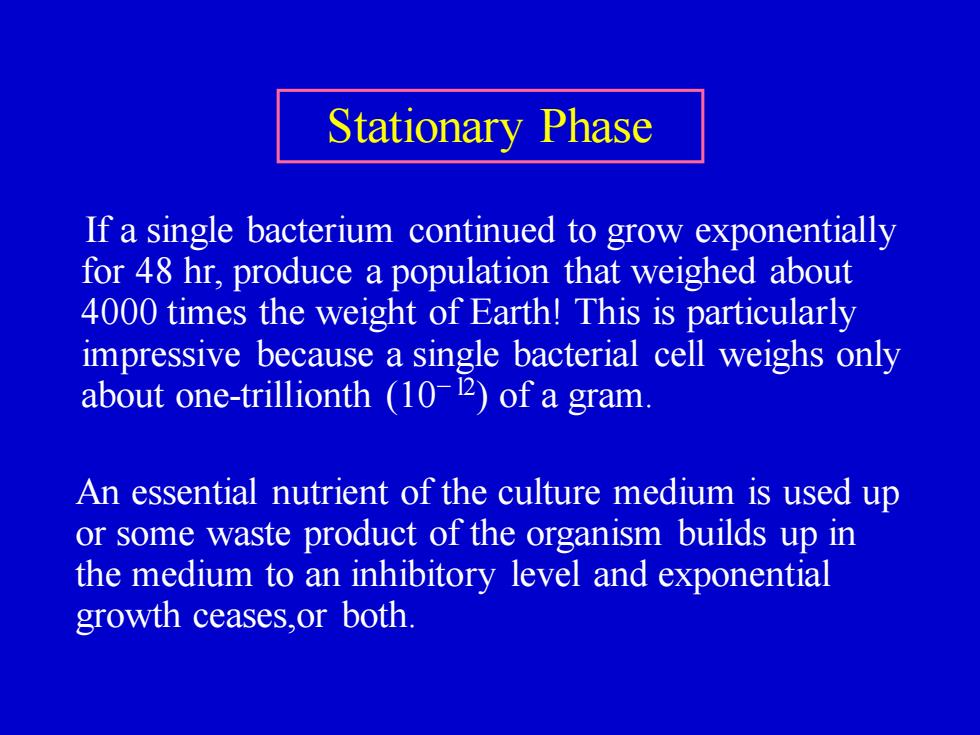 Stationary Phase

If a single bacterium continued to grow exponentially for 48 hr, produce a population that weighed about 4000 times the weight of Earth! This is particularly impressive because a single bacterial cell weighs only about one-trillionth ($10^{-12}$) of a gram.

An essential nutrient of the culture medium is used up or some waste product of the organism builds up in the medium to an inhibitory level and exponential growth ceases,or both.